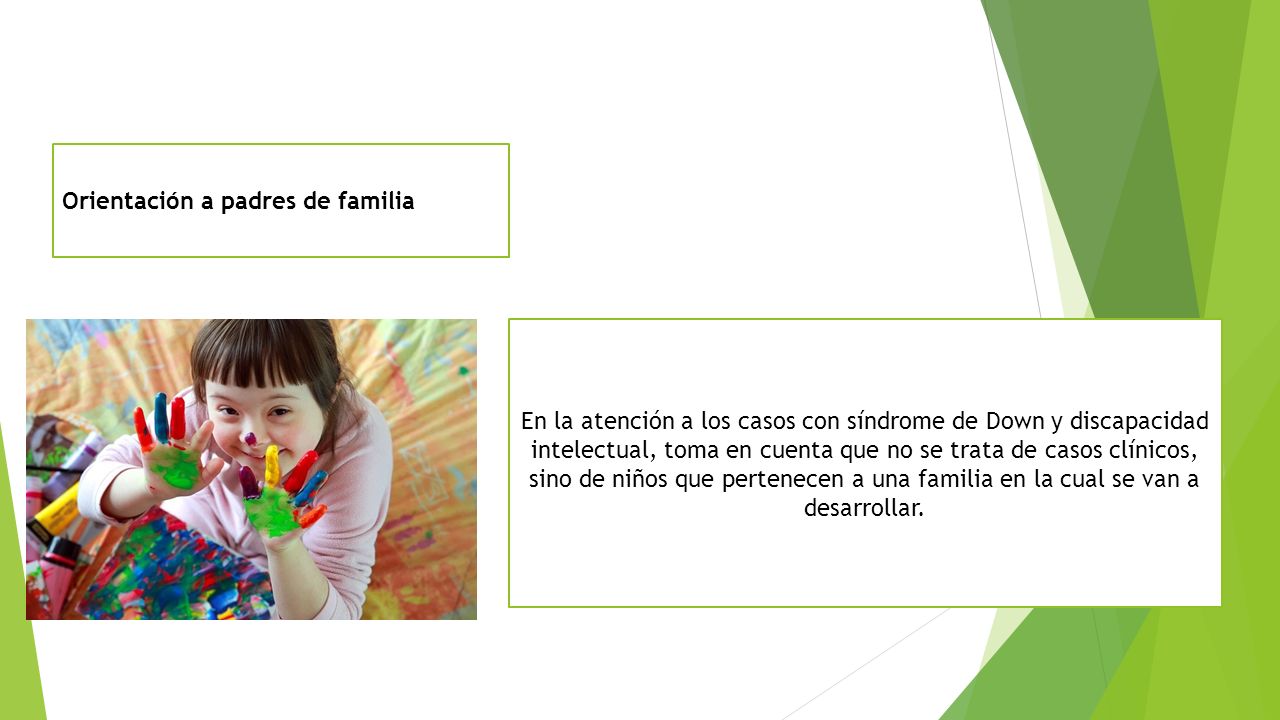 Orientación a padres de familia

En la atención a los casos con síndrome de Down y discapacidad intelectual, toma en cuenta que no se trata de casos clínicos, sino de niños que pertenecen a una familia en la cual se van a desarrollar.